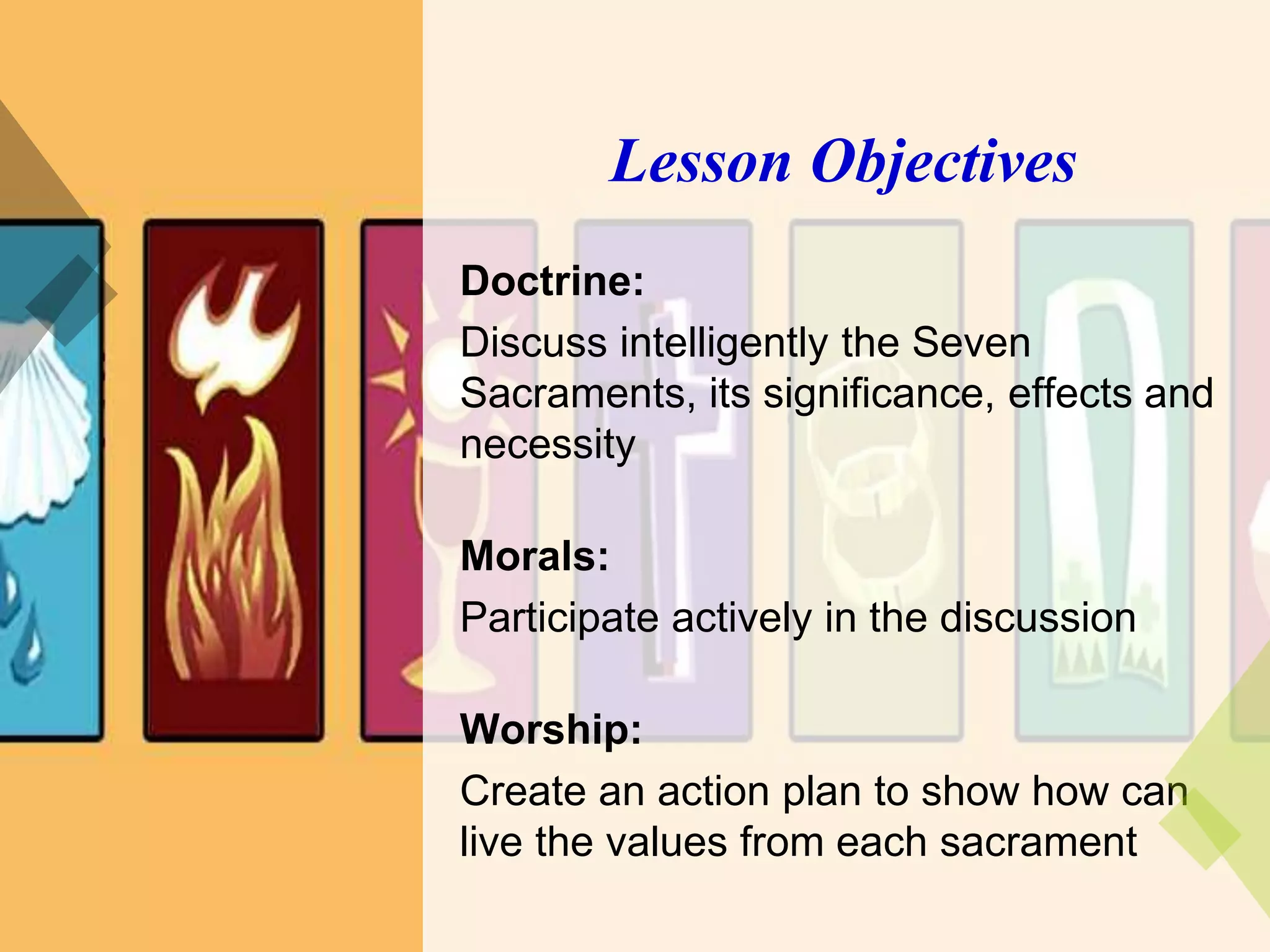 Lesson Objectives

Doctrine:

Discuss intelligently the Seven Sacraments, its significance, effects and necessity

Morals:

Participate actively in the discussion

Worship:

Create an action plan to show how can live the values from each sacrament